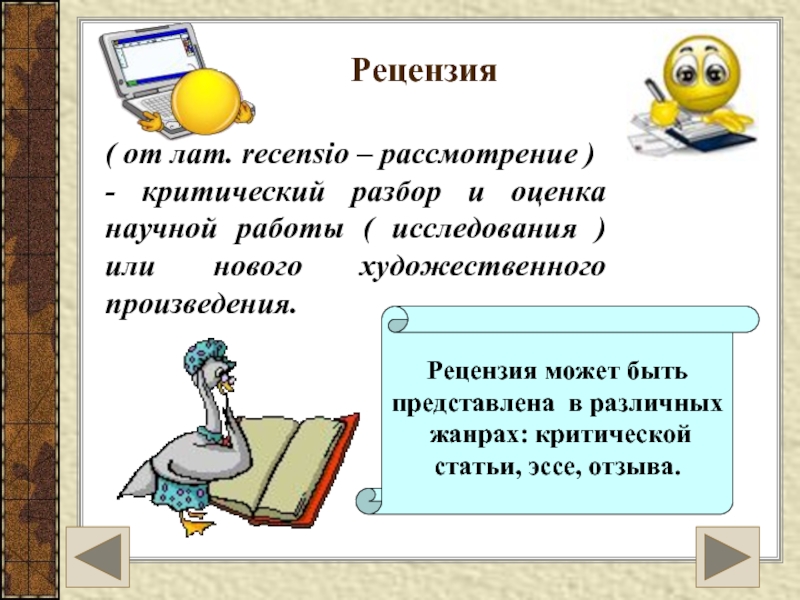 Рецензия

( от лат. recensio – рассмотрение ) - критический разбор и оценка научной работы ( исследования ) или нового художественного произведения.

Рецензия может быть представлена в различных жанрах: критической статьи, эссе, отзыва.